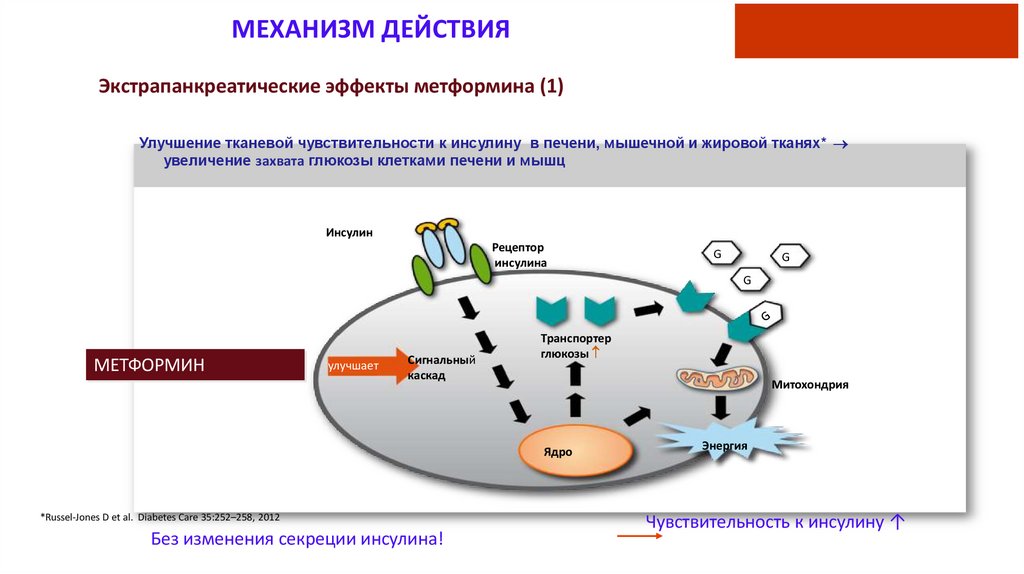 МЕХАНИЗМ ДЕЙСТВИЯ

Экстрапанкреатические эффекты метформина (1)

Улучшение тканевой чувствительности к инсулину в печени, мышечной и жировой тканях* → увеличение захвата глюкозы клетками печени и мышц

Инсулин

Рецептор инсулина

G

G

G

G

Транспортер глюкозы ↑

МЕТФОРМИН

улучшает

Сигнальный каскад

Митохондрия

Ядро

Энергия

*Russel-Jones D et al. Diabetes Care 35:252–258, 2012

Без изменения секреции инсулина!

Чувствительность к инсулину ↑